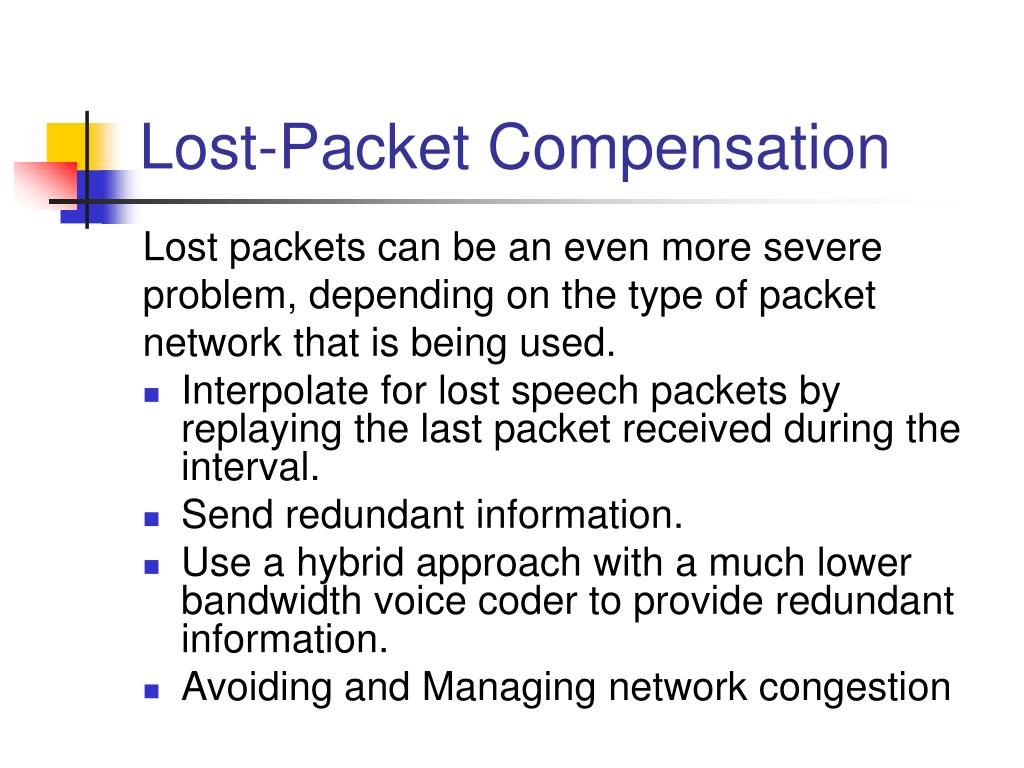 Lost-Packet Compensation

Lost packets can be an even more severe problem, depending on the type of packet network that is being used.

- Interpolate for lost speech packets by replaying the last packet received during the interval.
- Send redundant information.
- Use a hybrid approach with a much lower bandwidth voice coder to provide redundant information.
- Avoiding and Managing network congestion